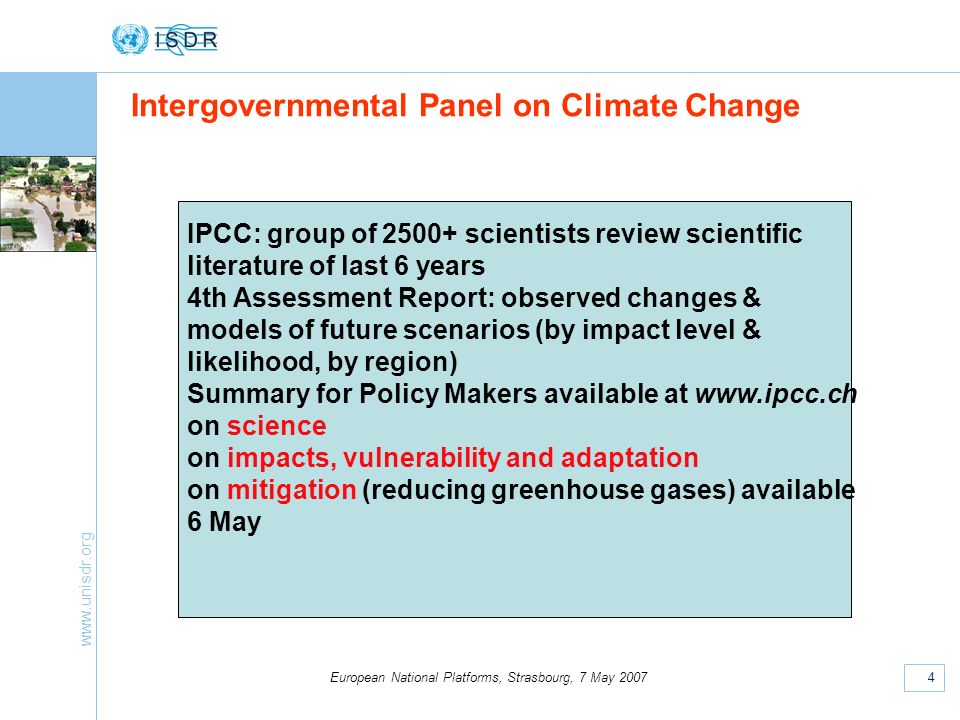 ISDR

Intergovernmental Panel on Climate Change

IPCC: group of 2500+ scientists review scientific literature of last 6 years
4th Assessment Report: observed changes & models of future scenarios (by impact level & likelihood, by region)
Summary for Policy Makers available at www.ipcc.ch
on science
on impacts, vulnerability and adaptation
on mitigation (reducing greenhouse gases) available 6 May

www.unisdr.org

European National Platforms, Strasbourg, 7 May 2007

4